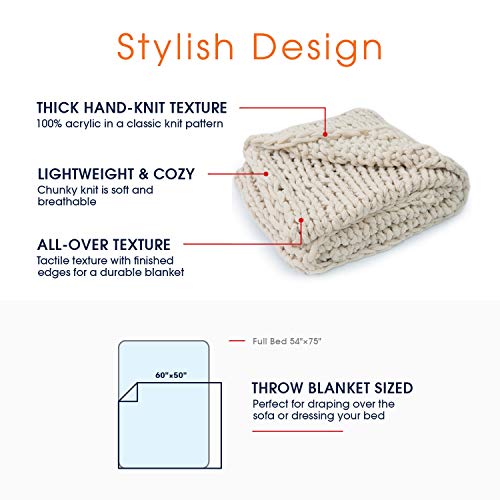 Stylish Design

THICK HAND-KNIT TEXTURE
100% acrylic in a classic knit pattern

LIGHTWEIGHT & COZY
Chunky knit is soft and breathable

ALL-OVER TEXTURE
Tactile texture with finished edges for a durable blanket

Full Bed 54"×75"

60"x50"

THROW BLANKET SIZED
Perfect for draping over the sofa or dressing your bed